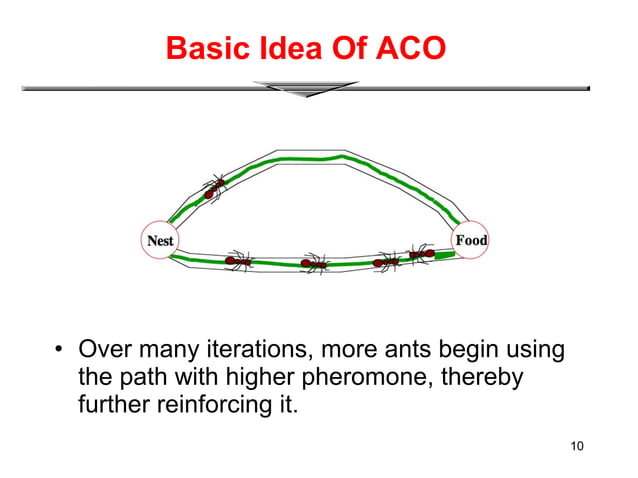 Basic Idea Of ACO

Nest

Food

• Over many iterations, more ants begin using the path with higher pheromone, thereby further reinforcing it.

10